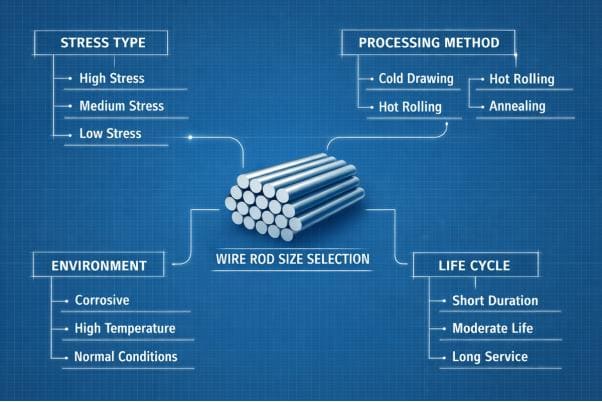 STRESS TYPE

High Stress

Medium Stress

Low Stress

PROCESSING METHOD

Cold Drawing

Hot Rolling

Hot Rolling

Annealing

WIRE ROD SIZE SELECTION

ENVIRONMENT

Corrosive

High Temperature

Normal Conditions

LIFE CYCLE

Short Duration

Moderate Life

Long Service